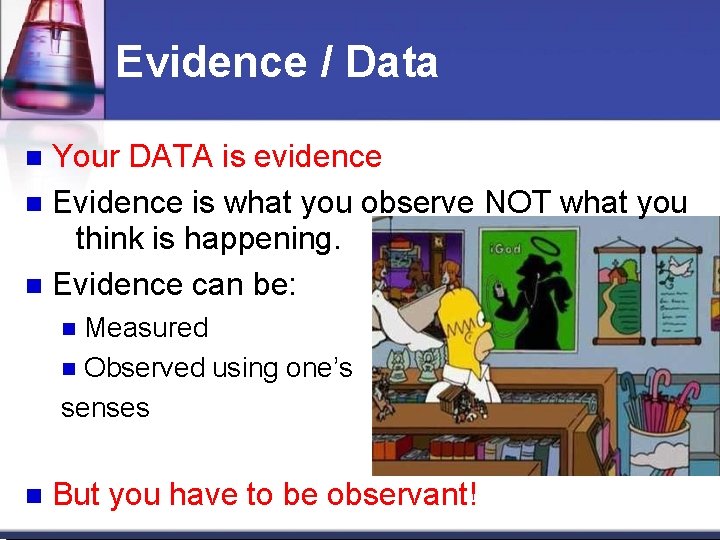 Evidence / Data

Your DATA is evidence

Evidence is what you observe NOT what you think is happening.

Evidence can be:

Measured

Observed using one's senses

iGod

But you have to be observant!